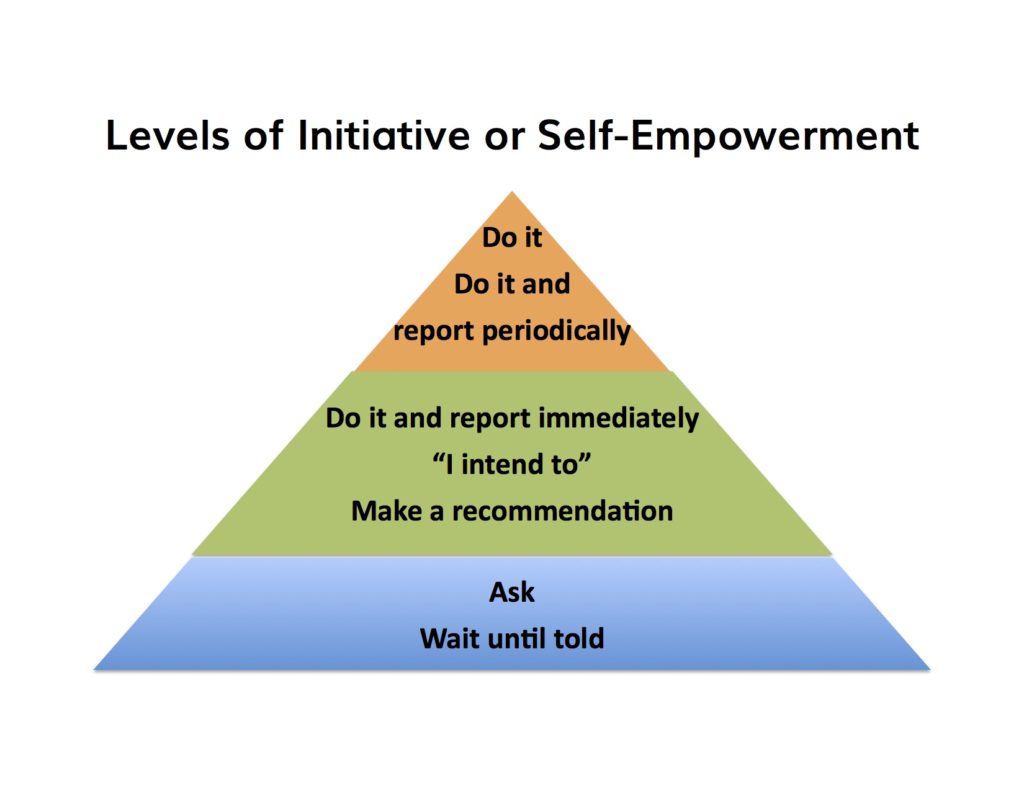 Levels of Initiative or Self-Empowerment

Do it
Do it and
report periodically

Do it and report immediately
“I intend to”
Make a recommendation

Ask
Wait until told